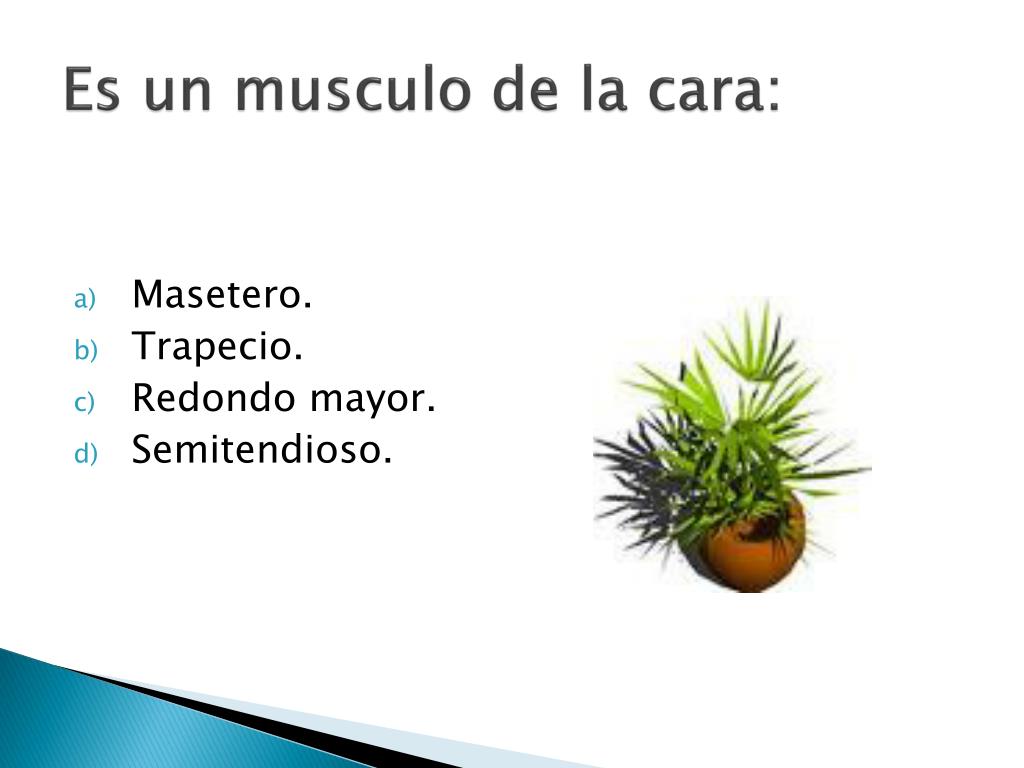 Es un musculo de la cara:

a) Masetero.
b) Trapecio.
c) Redondo mayor.
d) Semitendioso.